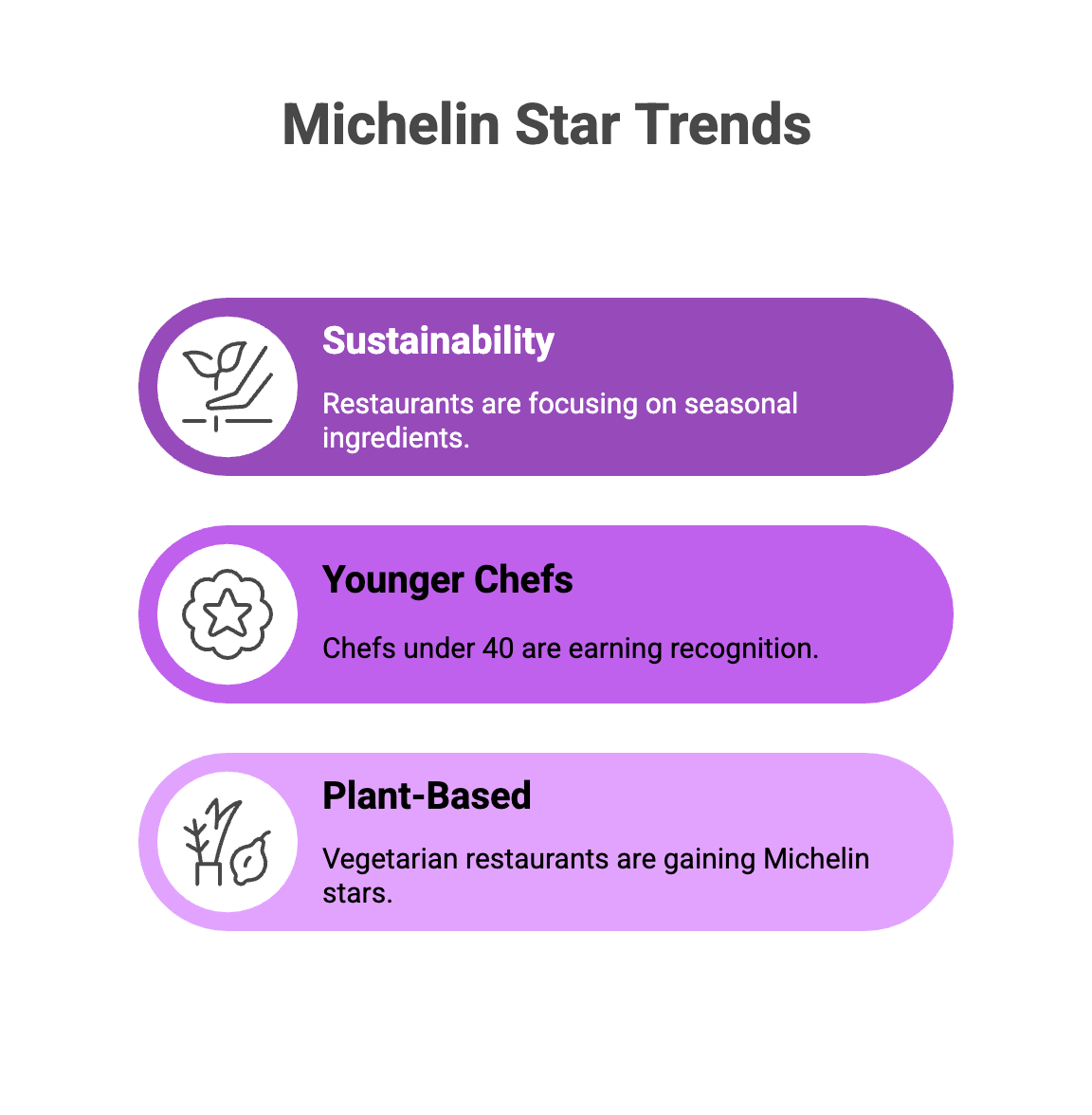 Michelin Star Trends

Sustainability

Restaurants are focusing on seasonal ingredients.

Younger Chefs

Chefs under 40 are earning recognition.

Plant-Based

Vegetarian restaurants are gaining Michelin stars.